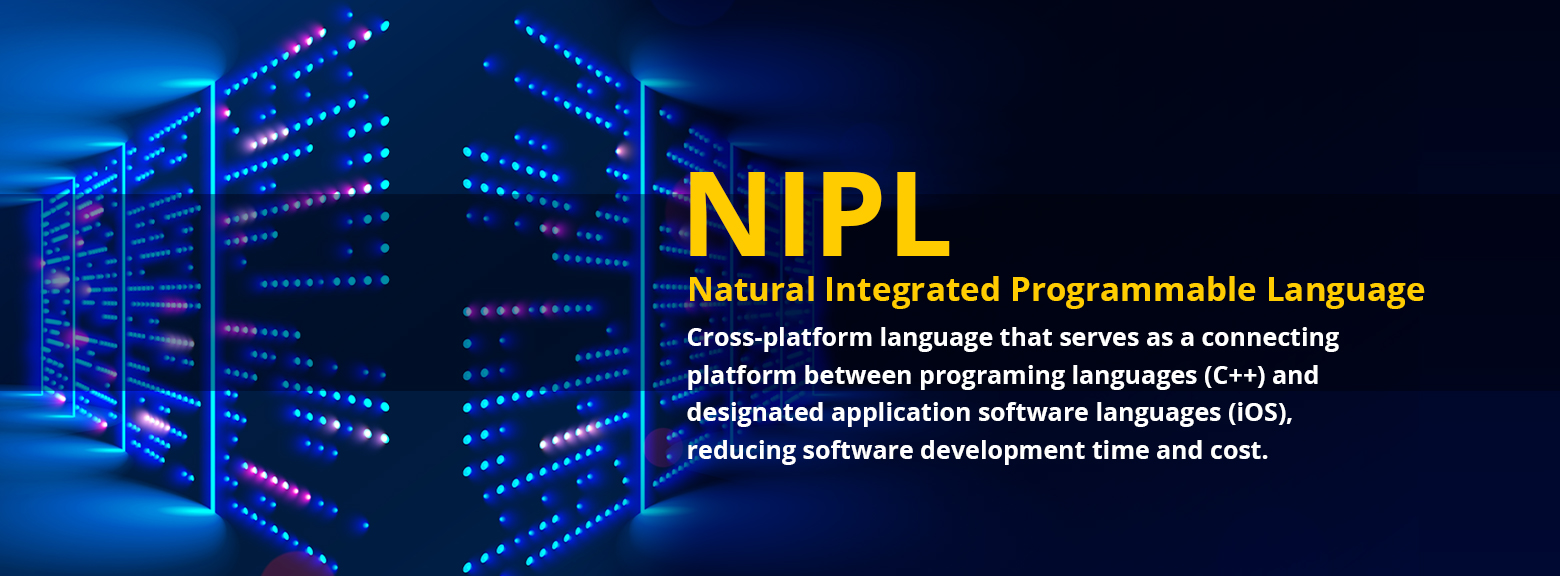 NIPL

Natural Integrated Programmable Language

Cross-platform language that serves as a connecting platform between programing languages (C++) and designated application software languages (iOS), reducing software development time and cost.